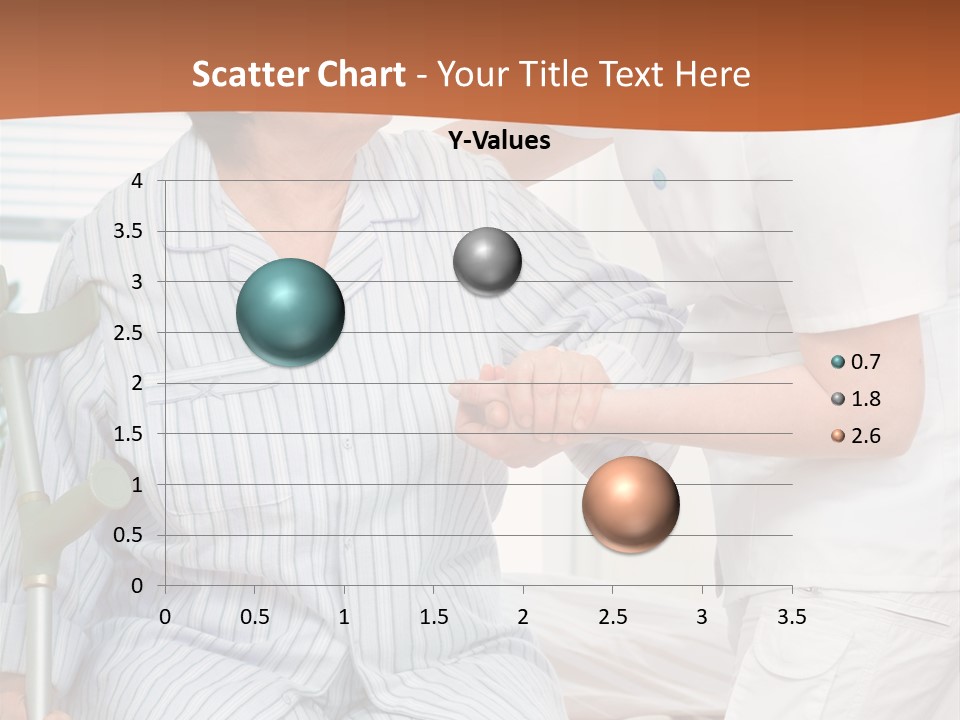 Scatter Chart - Your Title Text Here

Y-Values

4
3.5
3
2.5
2
1.5
1
0.5
0

0 0.5 1 1.5 2 2.5 3 3.5

0.7
1.8
2.6